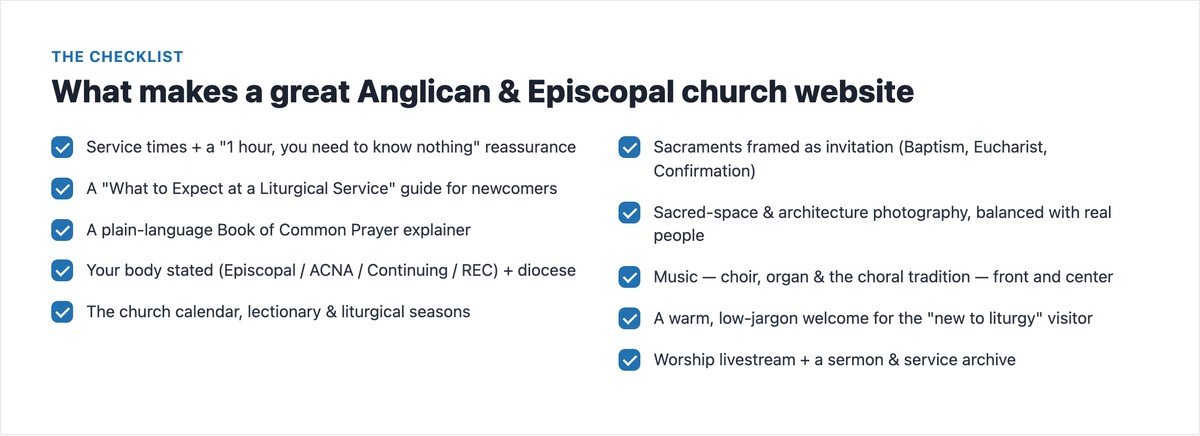 THE CHECKLIST

What makes a great Anglican & Episcopal church website

Service times + a "1 hour, you need to know nothing" reassurance

A "What to Expect at a Liturgical Service" guide for newcomers

A plain-language Book of Common Prayer explainer

Your body stated (Episcopal / ACNA / Continuing / REC) + diocese

The church calendar, lectionary & liturgical seasons

Sacraments framed as invitation (Baptism, Eucharist, Confirmation)

Sacred-space & architecture photography, balanced with real people

Music — choir, organ & the choral tradition — front and center

A warm, low-jargon welcome for the "new to liturgy" visitor

Worship livestream + a sermon & service archive